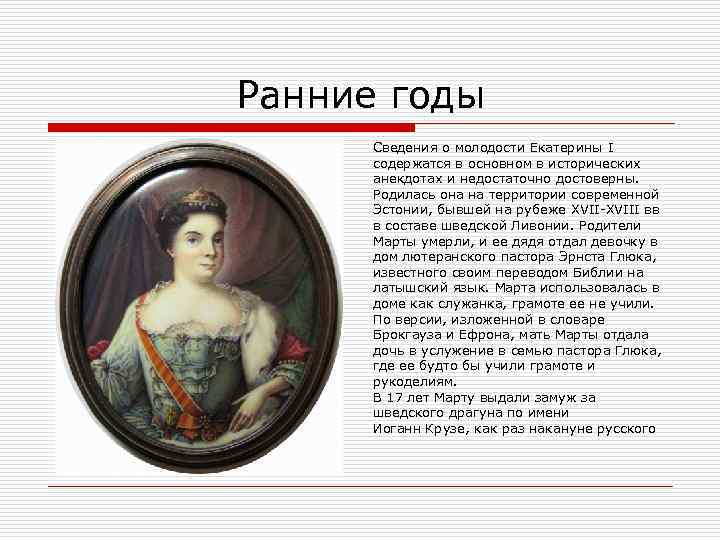 Ранние годы

Сведения о молодости Екатерины I содержатся в основном в исторических анекдотах и недостаточно достоверны. Родилась она на территории современной Эстонии, бывшей на рубеже XVII-XVIII вв в составе шведской Ливонии. Родители Марты умерли, и ее дядя отдал девочку в дом лютеранского пастора Эрнста Глюка, известного своим переводом Библии на латышский язык. Марта использовалась в доме как служанка, грамоте ее не учили. По версии, изложенной в словаре Брокгауза и Ефрона, мать Марты отдала дочь в услужение в семью пастора Глюка, где ее будто бы учили грамоте и рукоделиям.
В 17 лет Марту выдали замуж за шведского драгуна по имени Иоганн Крузе, как раз накануне русского